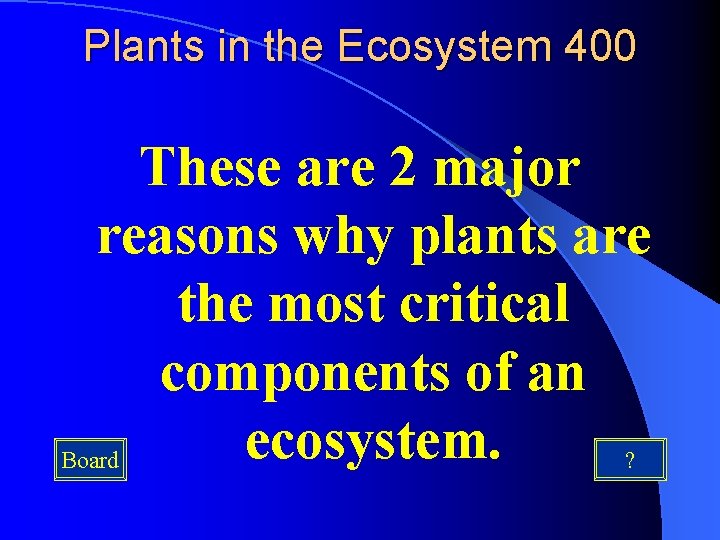 Plants in the Ecosystem 400

These are 2 major reasons why plants are the most critical components of an ecosystem.

Board

?